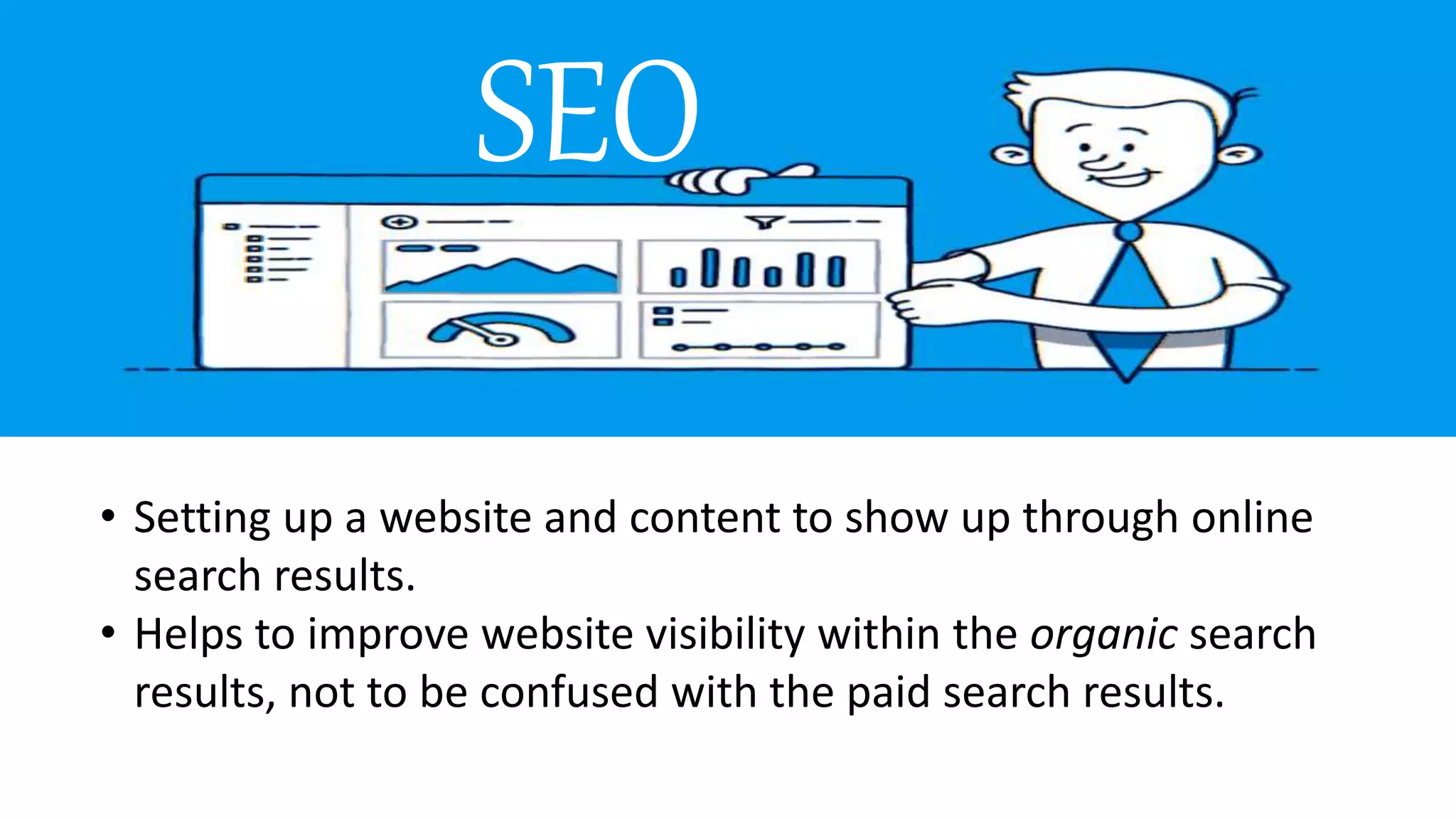 SEO

• Setting up a website and content to show up through online search results.
• Helps to improve website visibility within the organic search results, not to be confused with the paid search results.